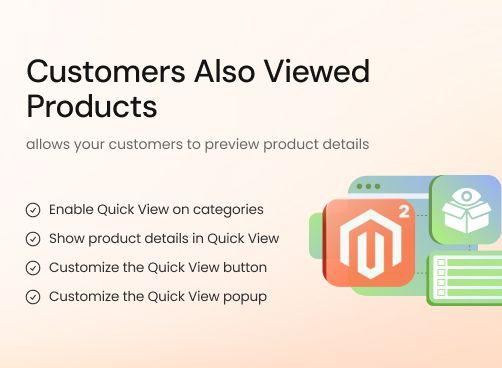 Customers Also Viewed Products

allows your customers to preview product details

Enable Quick View on categories

Show product details in Quick View

Customize the Quick View button

Customize the Quick View popup

2